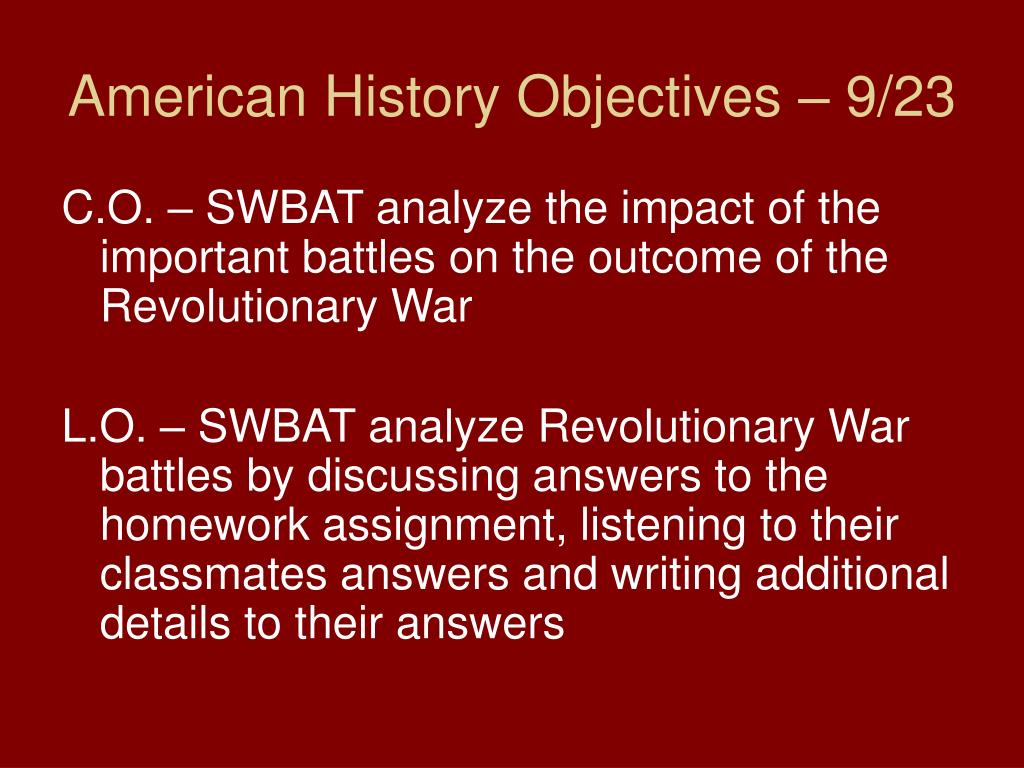 American History Objectives – 9/23

C.O. – SWBAT analyze the impact of the important battles on the outcome of the Revolutionary War

L.O. – SWBAT analyze Revolutionary War battles by discussing answers to the homework assignment, listening to their classmates answers and writing additional details to their answers